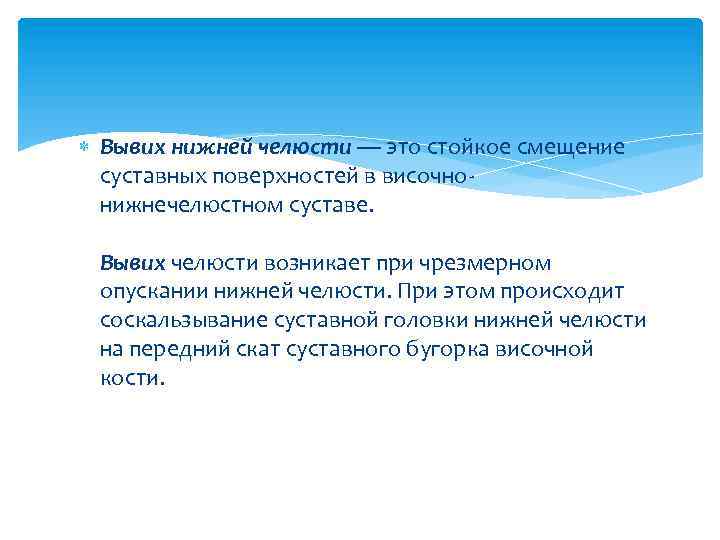 Вывих нижней челюсти — это стойкое смещение суставных поверхностей в височно-нижнечелюстном суставе.

Вывих челюсти возникает при чрезмерном опускании нижней челюсти. При этом происходит соскальзывание суставной головки нижней челюсти на передний скат суставного бугорка височной кости.